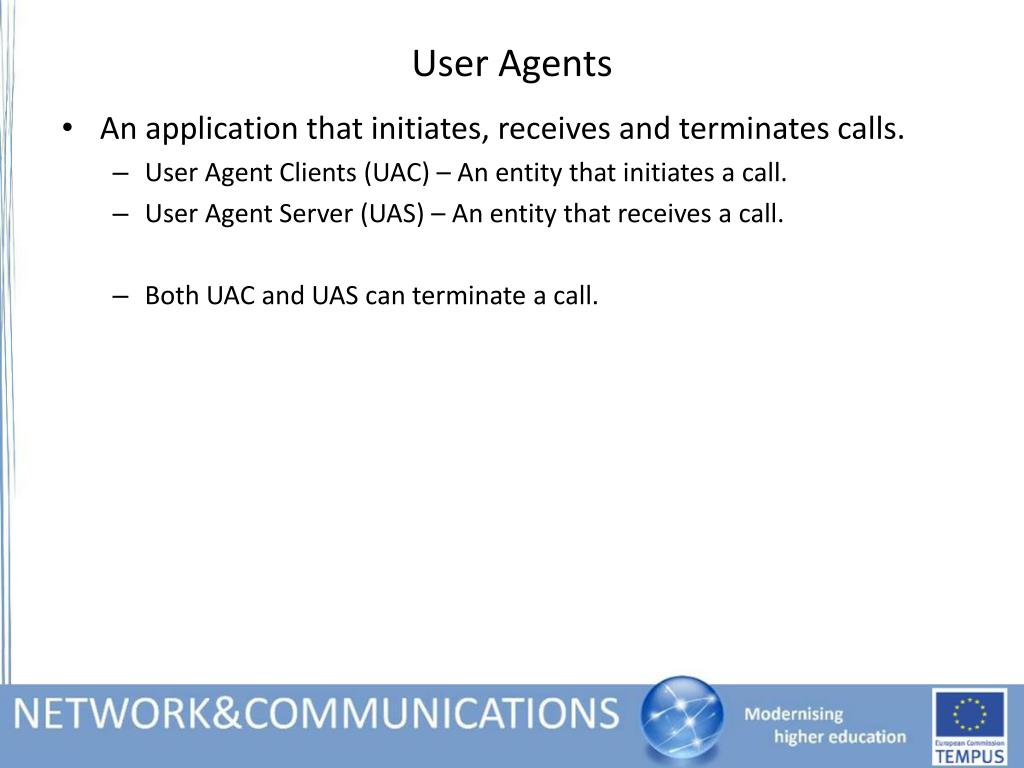 User Agents

• An application that initiates, receives and terminates calls.
– User Agent Clients (UAC) – An entity that initiates a call.
– User Agent Server (UAS) – An entity that receives a call.

– Both UAC and UAS can terminate a call.

NETWORK&COMMUNICATIONS

Modernising higher education

European Commission TEMPUS